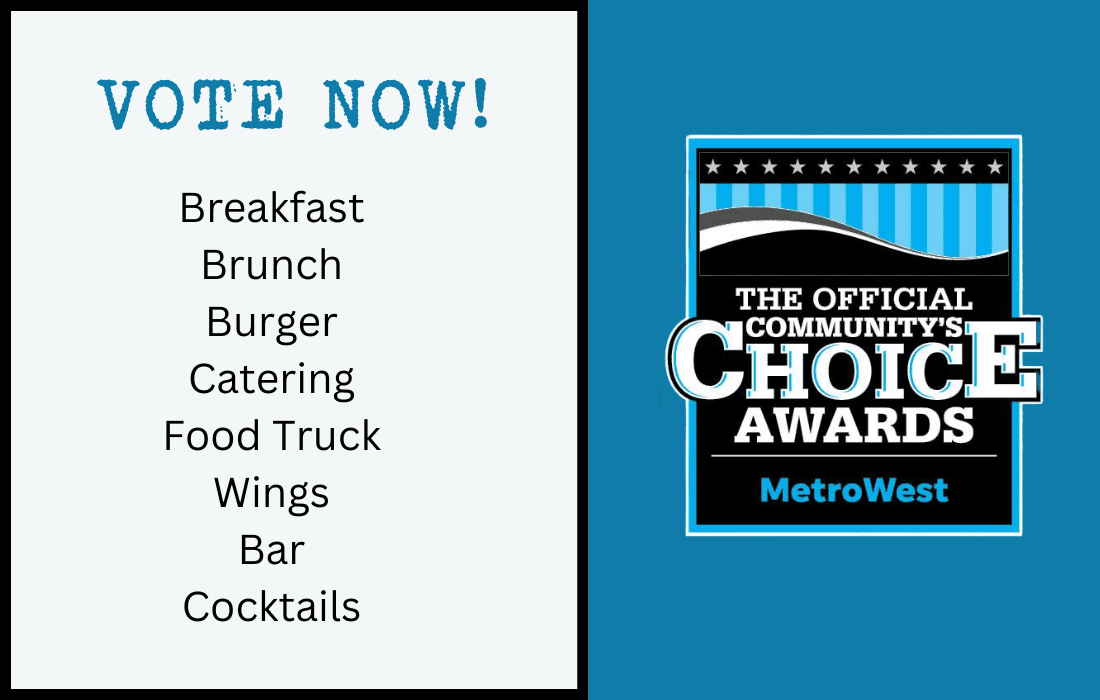 VOTE NOW!

Breakfast
Brunch
Burger
Catering
Food Truck
Wings
Bar
Cocktails

THE OFFICIAL COMMUNITY'S CHOICE AWARDS

MetroWest